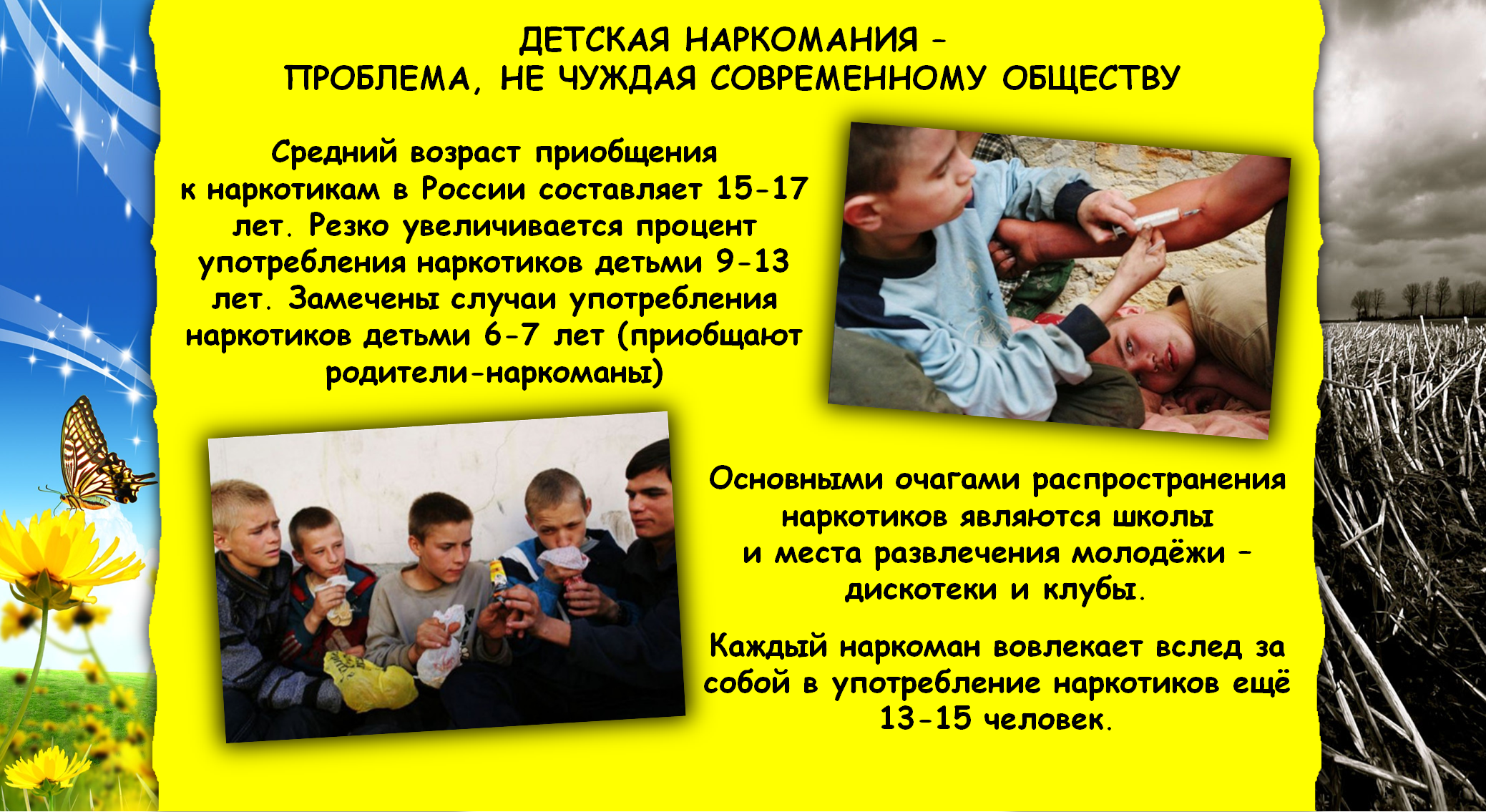 ДЕТСКАЯ НАРКОМАНИЯ –
ПРОБЛЕМА, НЕ ЧУЖДАЯ СОВРЕМЕННОМУ ОБЩЕСТВУ

Средний возраст приобщения к наркотикам в России составляет 15-17 лет. Резко увеличивается процент употребления наркотиков детьми 9-13 лет. Замечены случаи употребления наркотиков детьми 6-7 лет (приобщают родители-наркоманы)

Основными очагами распространения наркотиков являются школы и места развлечения молодёжи – дискотеки и клубы.

Каждый наркоман вовлекает вслед за собой в употребление наркотиков ещё 13-15 человек.